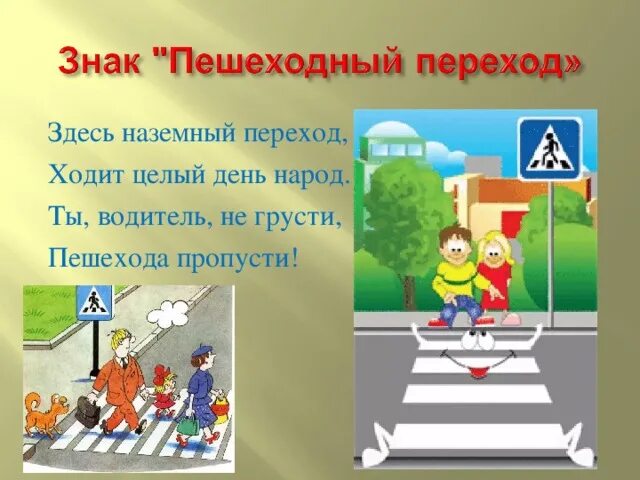 Знак "Пешеходный переход»

Здесь наземный переход,
Ходит целый день народ.
Ты, водитель, не грусти,
Пешехода пропусти!